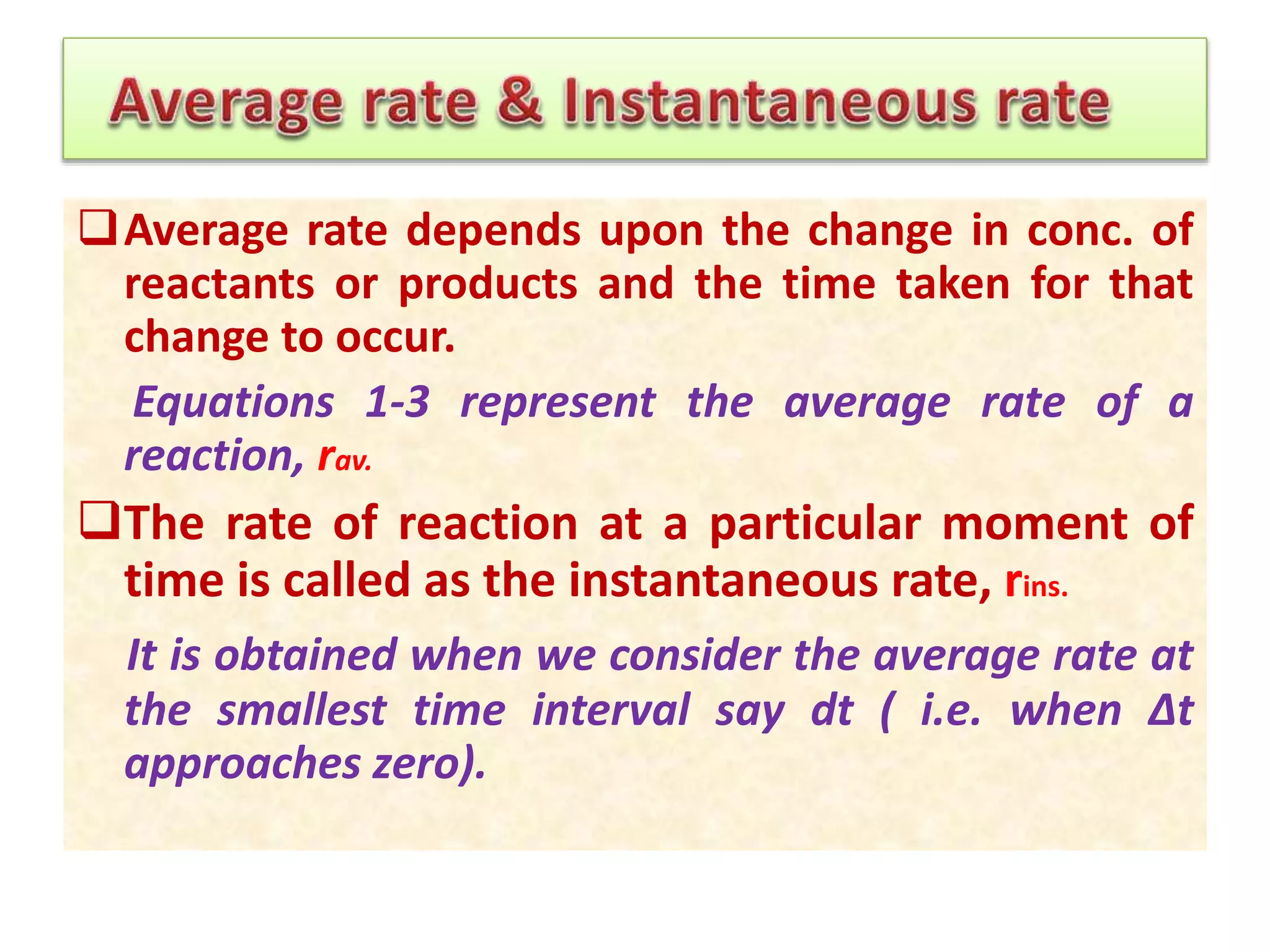 Average rate & Instantaneous rate

❑ Average rate depends upon the change in conc. of reactants or products and the time taken for that change to occur.

Equations 1-3 represent the average rate of a reaction, $r_{av.}$

❑ The rate of reaction at a particular moment of time is called as the instantaneous rate, $r_{ins.}$

It is obtained when we consider the average rate at the smallest time interval say dt ( i.e. when Δt approaches zero).